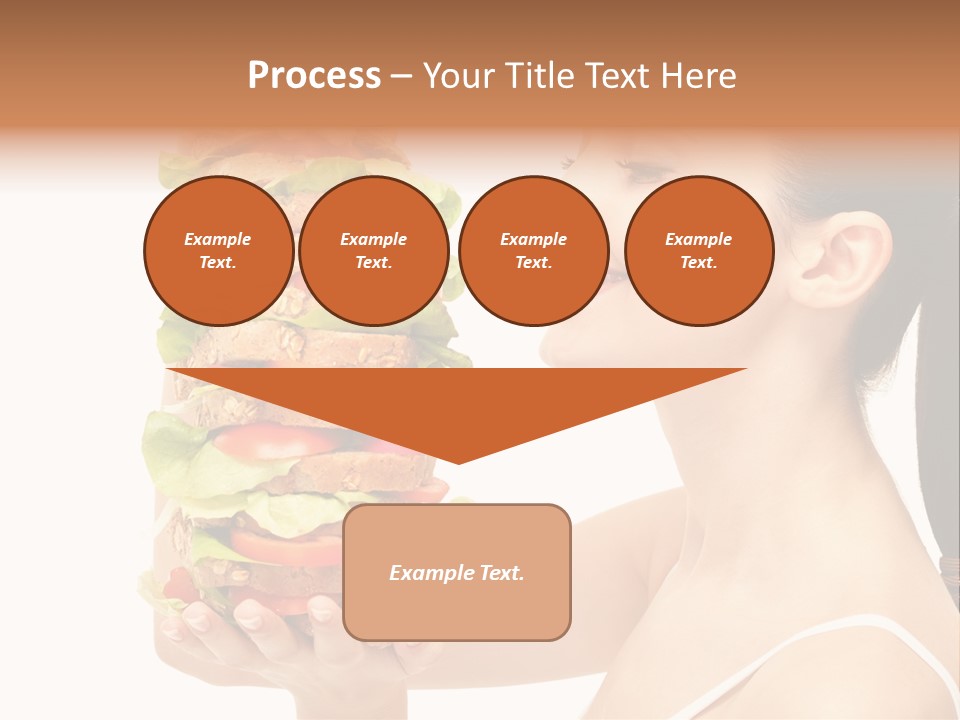 Process – Your Title Text Here

Example Text.

Example Text.

Example Text.

Example Text.

Example Text.